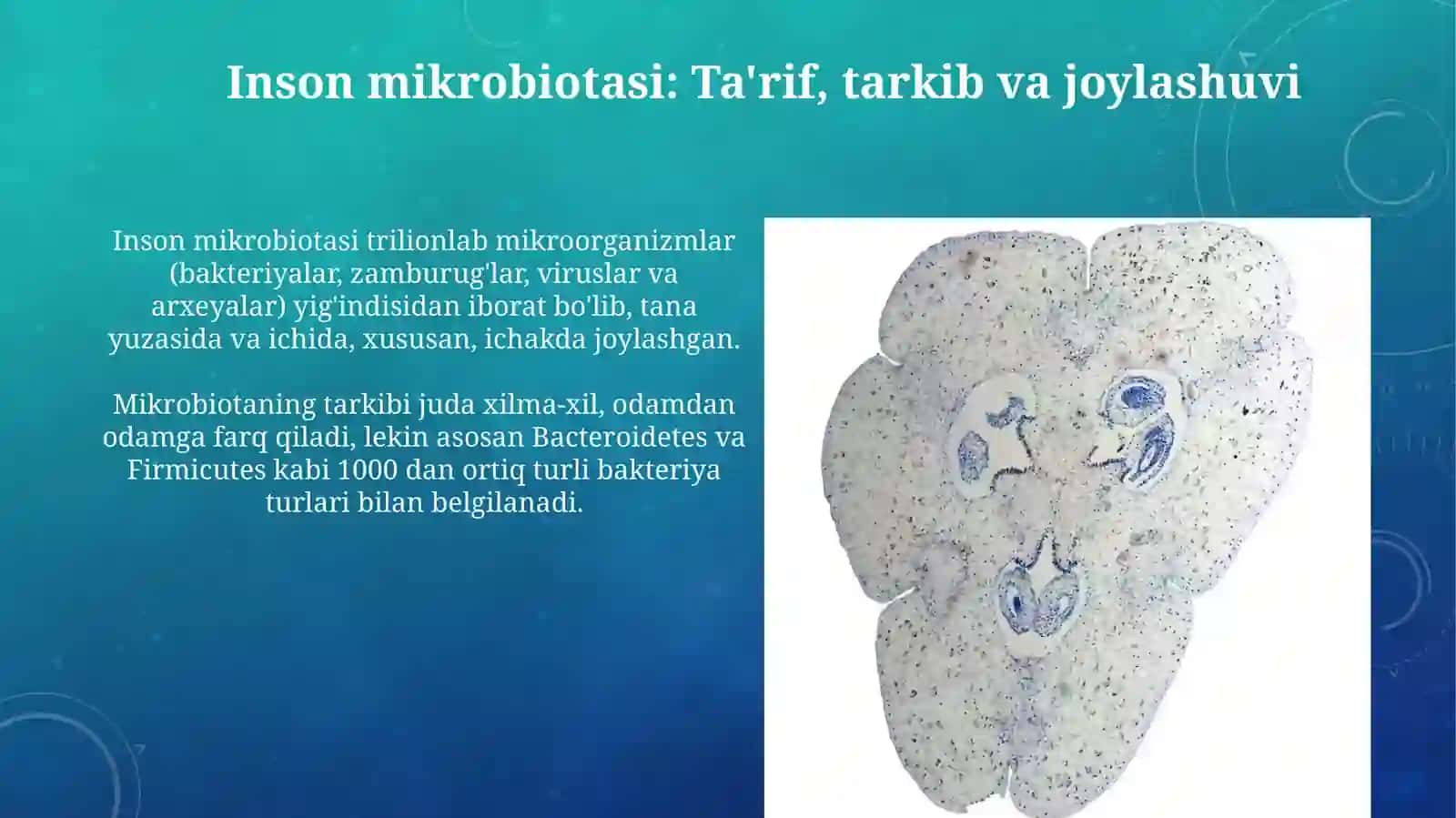 Inson mikrobiotasi: Ta'rif, tarkib va joylashuvi

Inson mikrobiotasi trilionlab mikroorganizmlar (bakteriyalar, zamburug'lar, viruslar va arxeyalar) yig'indisidan iborat bo'lib, tana yuzasida va ichida, xususan, ichakda joylashgan.

Mikrobiotaning tarkibi juda xilma-xil, odamdan odamga farq qiladi, lekin asosan Bacteroidetes va Firmicutes kabi 1000 dan ortiq turli bakteriya turlari bilan belgilanadi.